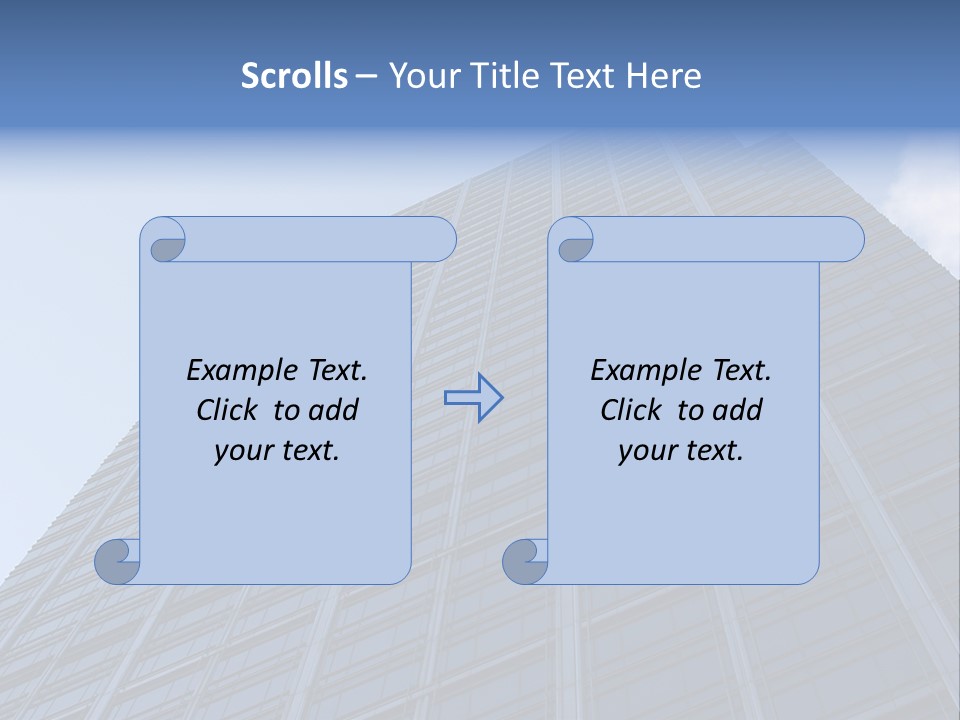 Scrolls – Your Title Text Here

Example Text. Click to add your text.

Example Text. Click to add your text.